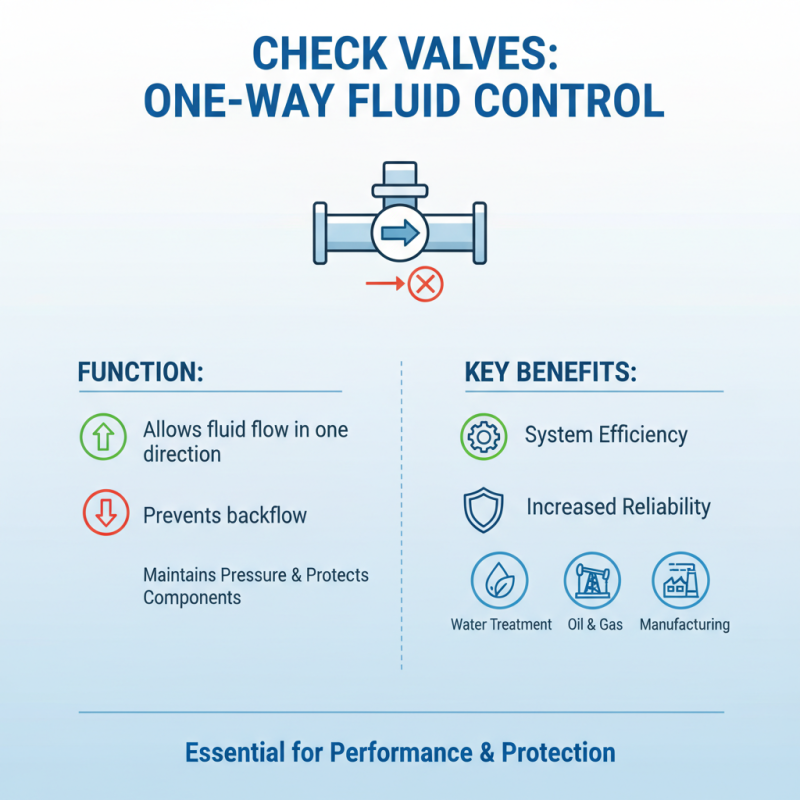 CHECK VALVES: ONE-WAY FLUID CONTROL

FUNCTION:

Allows fluid flow in one direction

Prevents backflow

Maintains Pressure & Protects Components

KEY BENEFITS:

System Efficiency

Increased Reliability

Water Treatment

Oil & Gas

Manufacturing

Essential for Performance & Protection